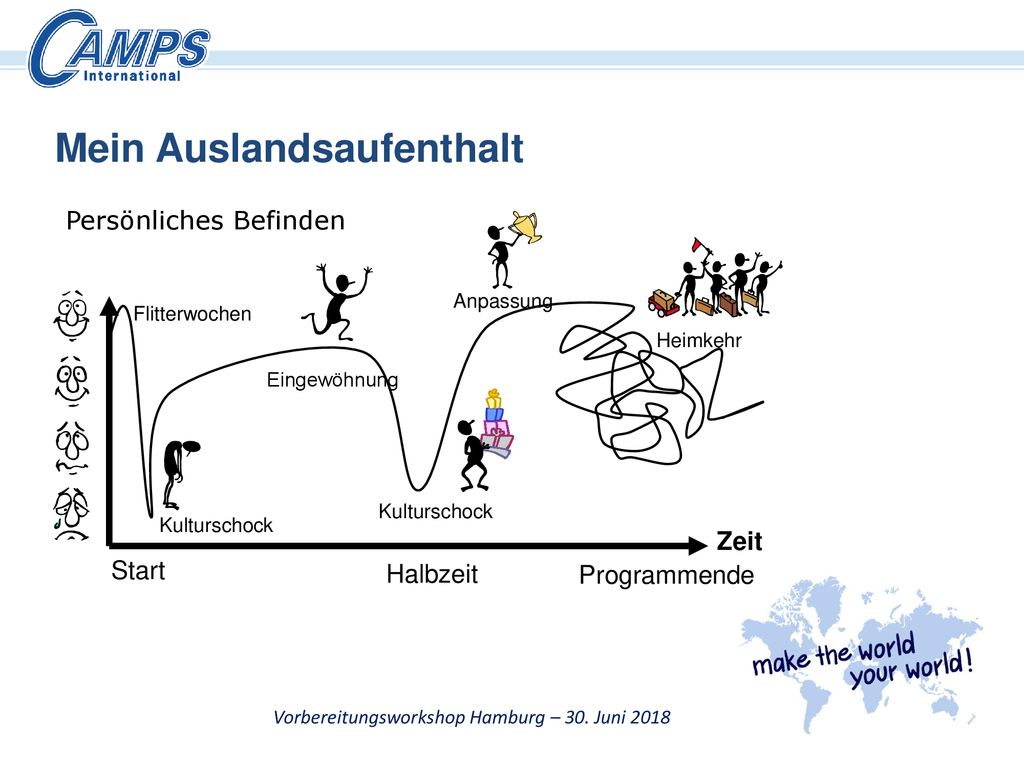 CAMPS International

Mein Auslandsaufenthalt

Persönliches Befinden

Flitterwochen

Eingewöhnung

Anpassung

Heimkehr

Kulturschock

Kulturschock

Zeit

Start

Halbzeit

Programmende

make the world your world!

Vorbereitungsworkshop Hamburg – 30. Juni 2018